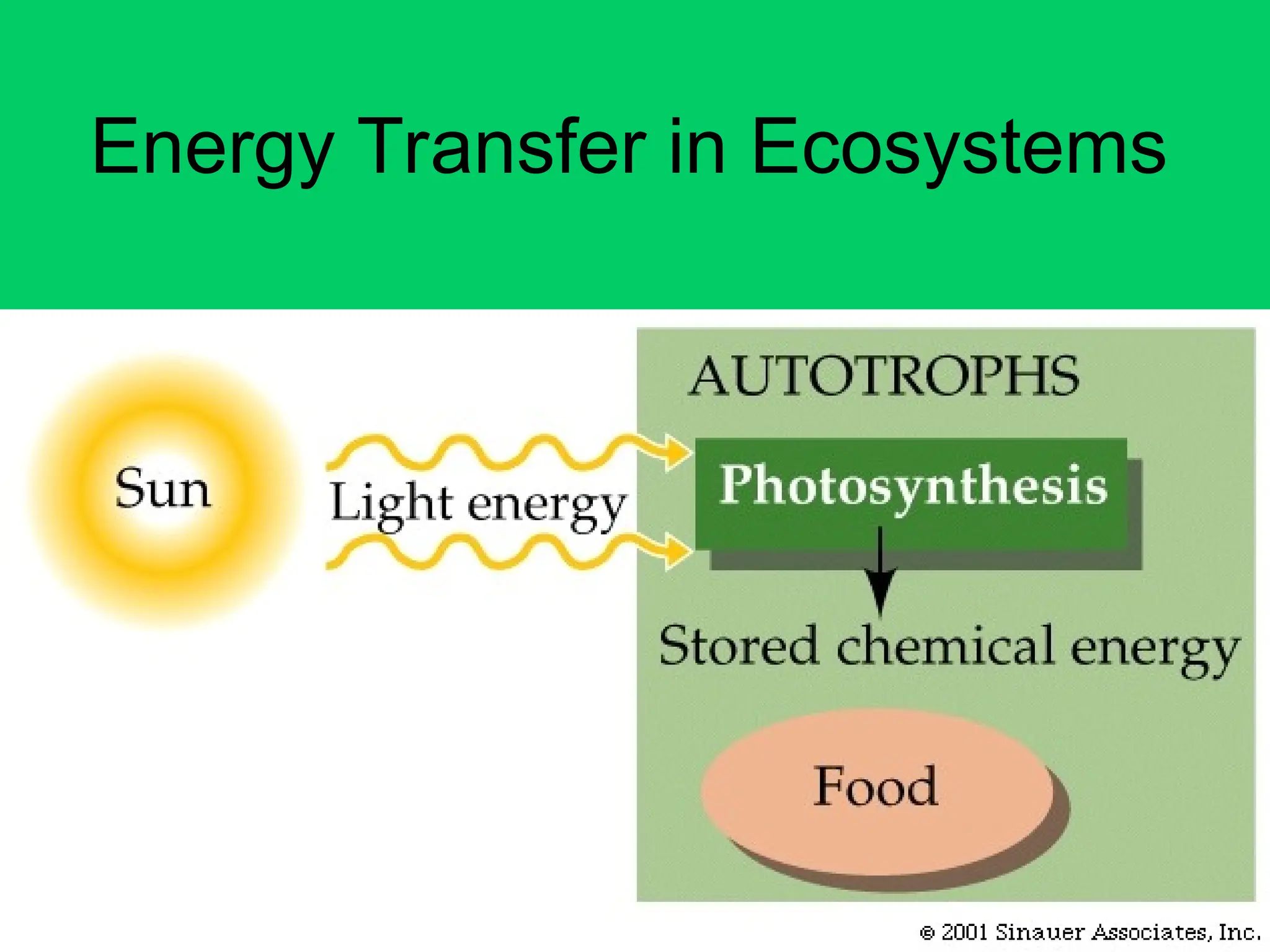 Energy Transfer in Ecosystems

Sun

Light energy

AUTOTROPHS

Photosynthesis

Stored chemical energy

Food

© 2001 Sinauer Associates, Inc.